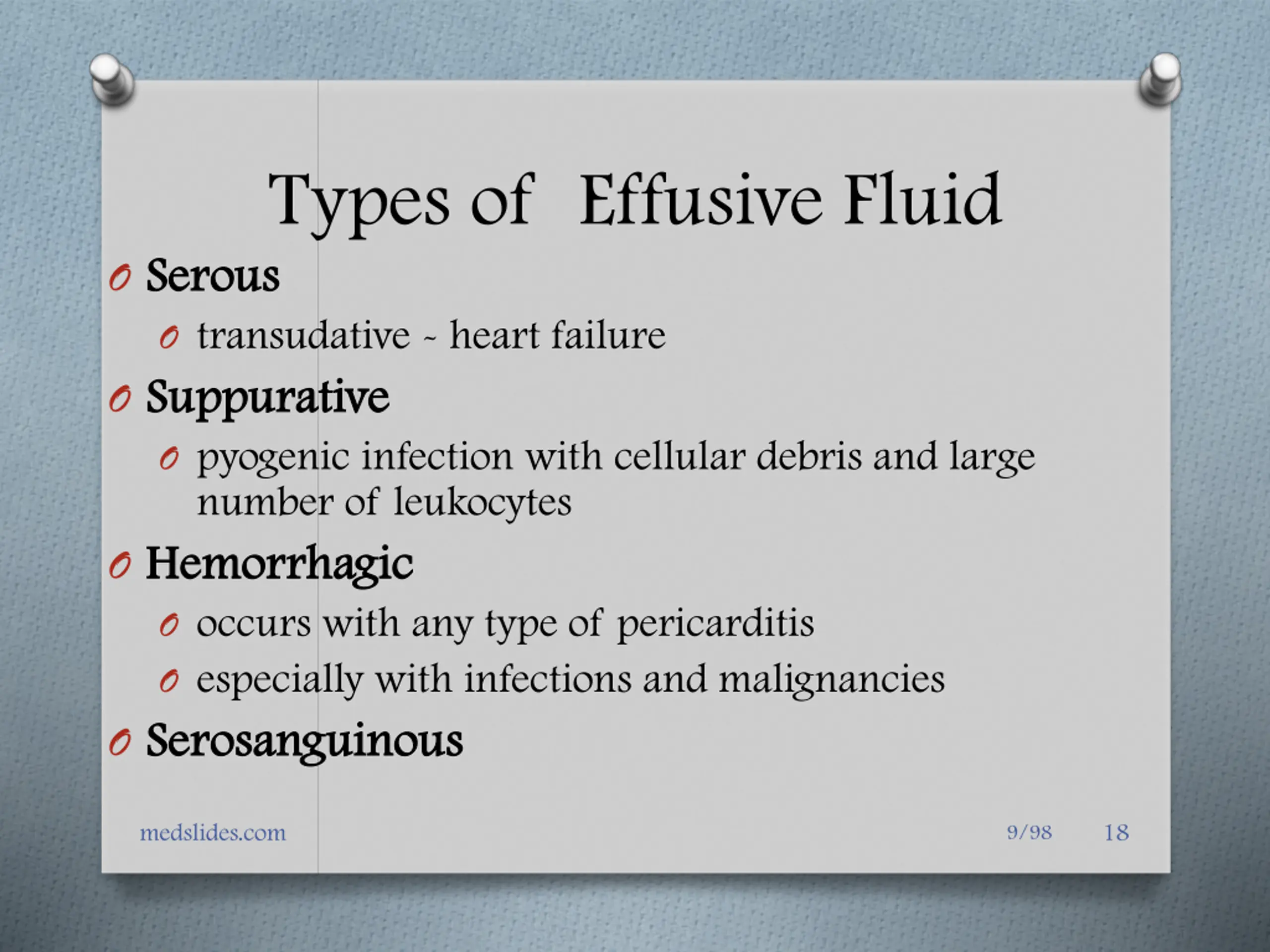 Types of Effusive Fluid

Serous

transudative - heart failure

Suppurative

pyogenic infection with cellular debris and large number of leukocytes

Hemorrhagic

occurs with any type of pericarditis

especially with infections and malignancies

Serosanguinous

medslides.com

9/98

18